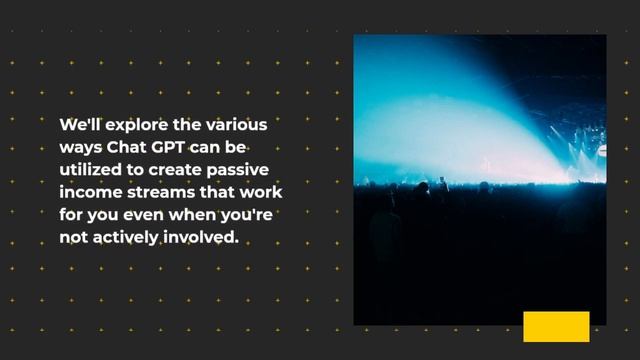 We'll explore the various ways Chat GPT can be utilized to create passive income streams that work for you even when you're not actively involved.